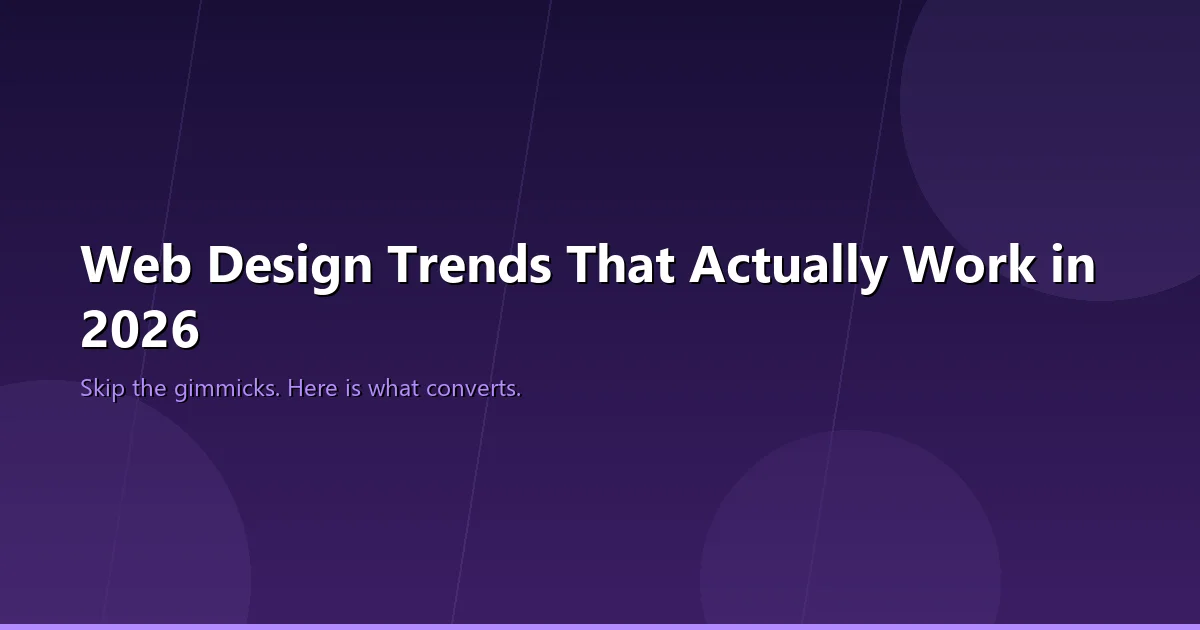 Web Design Trends That Actually Work in 2026

Skip the gimmicks. Here is what converts.